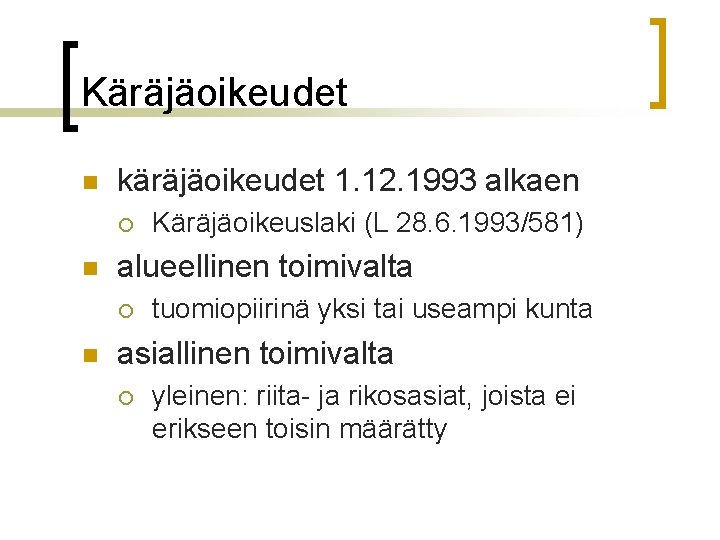 Käräjäoikeudet

käräjäoikeudet 1.12.1993 alkaen

Käräjäoikeuslaki (L 28.6.1993/581)

alueellinen toimivalta

tuomiopiirinä yksi tai useampi kunta

asiallinen toimivalta

yleinen: riita- ja rikosasiat, joista ei erikseen toisin määrätty